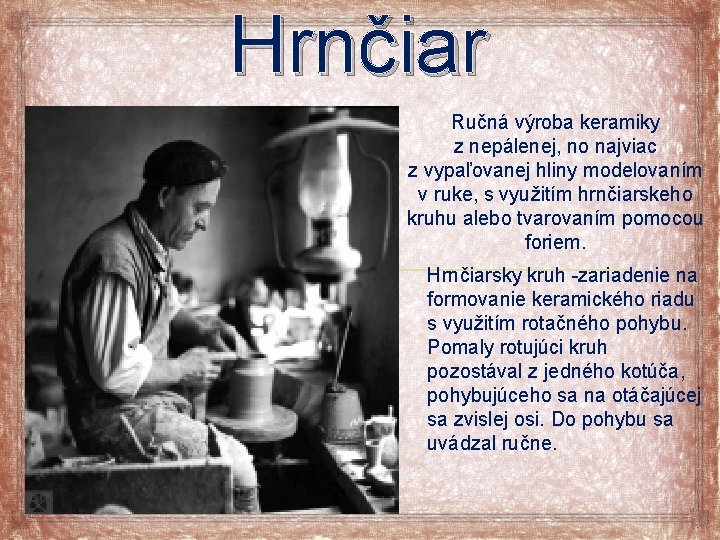 Hrnčiar

Ručná výroba keramiky z nepálenej, no najviac z vypaľovanej hliny modelovaním v ruke, s využitím hrnčiarskeho kruhu alebo tvarovaním pomocou foriem.

Hrnčiarsky kruh -zariadenie na formovanie keramického riadu s využitím rotačného pohybu. Pomaly rotujúci kruh pozostával z jedného kotúča, pohybujúceho sa na otáčajúcej sa zvislej osi. Do pohybu sa uvádzal ručne.